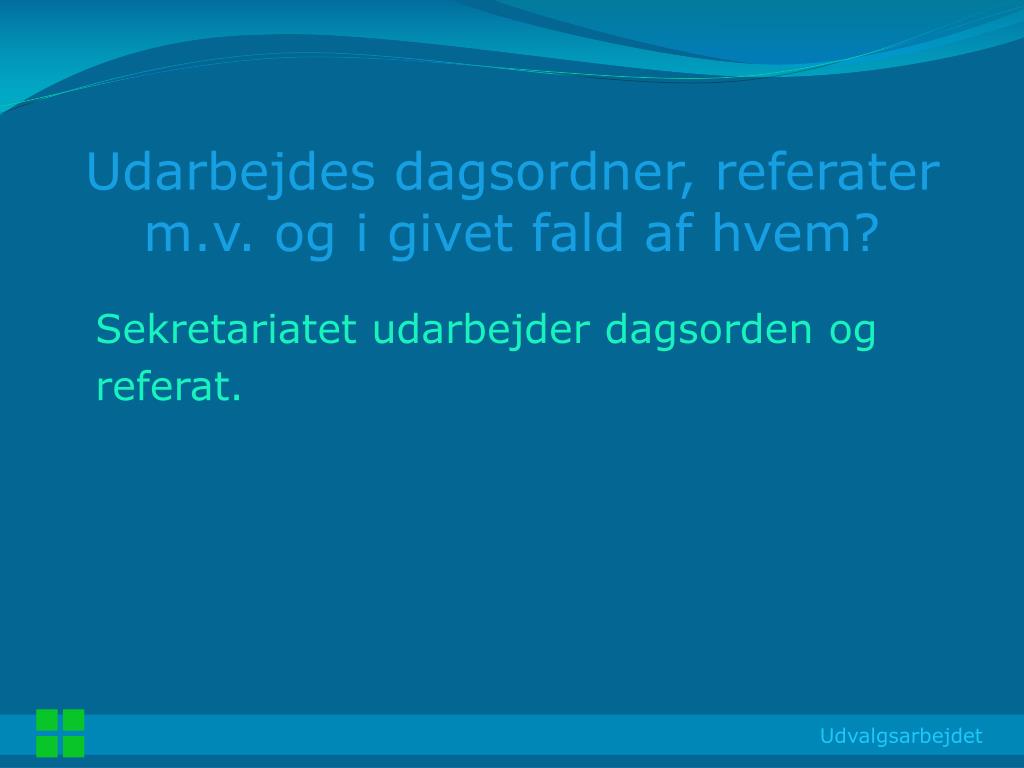 Udarbejdes dagsordner, referater m.v. og i givet fald af hvem?

Sekretariatet udarbejder dagsorden og referat.

Udvalgsarbejdet